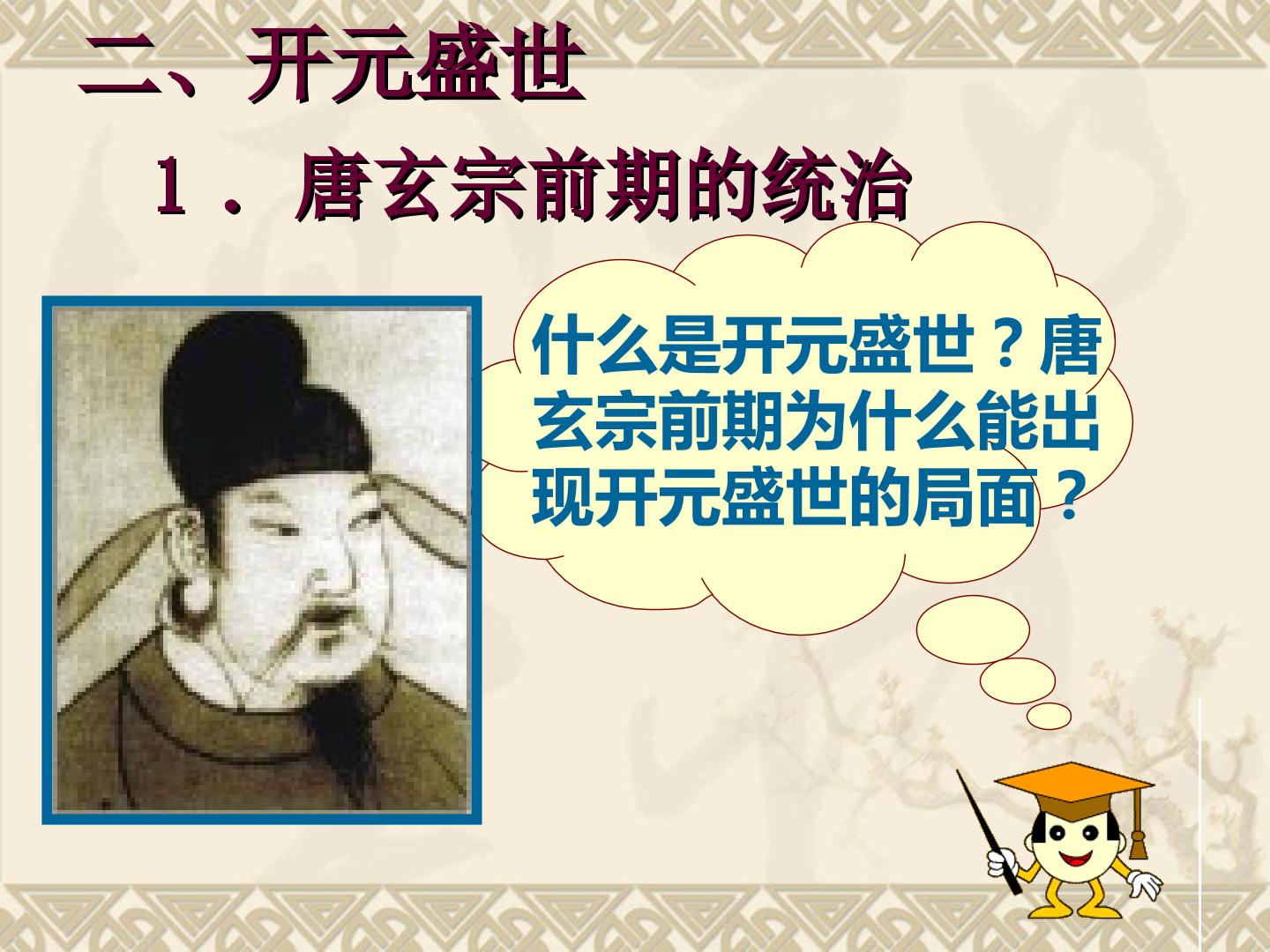 二、开元盛世

1．唐玄宗前期的统治

什么是开元盛世？唐玄宗前期为什么能出现开元盛世的局面？